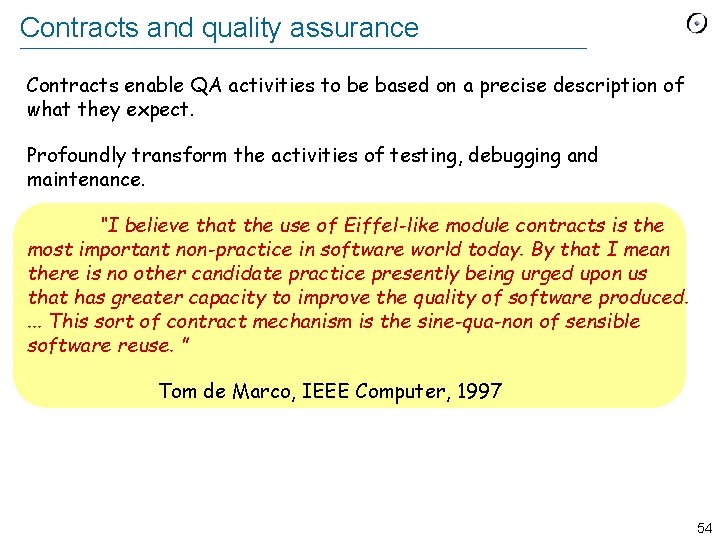 Contracts and quality assurance

Contracts enable QA activities to be based on a precise description of what they expect.

Profoundly transform the activities of testing, debugging and maintenance.

"I believe that the use of Eiffel-like module contracts is the most important non-practice in software world today. By that I mean there is no other candidate practice presently being urged upon us that has greater capacity to improve the quality of software produced. ... This sort of contract mechanism is the sine-qua-non of sensible software reuse. "

Tom de Marco, IEEE Computer, 1997

54